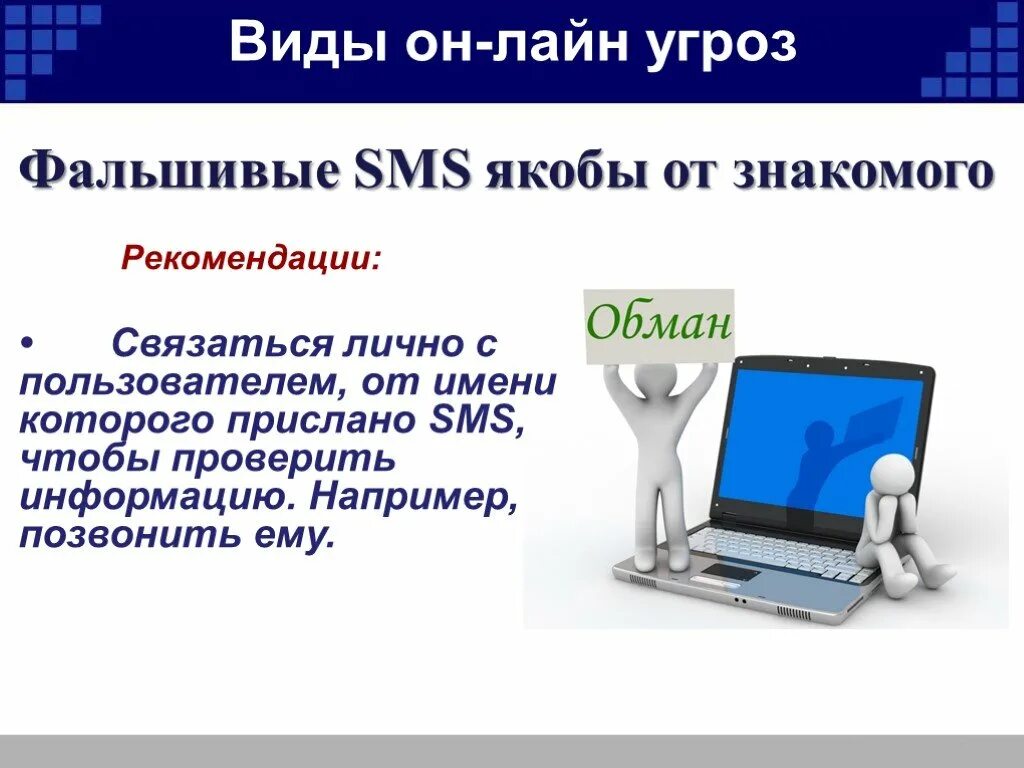 Виды он-лайн угроз

Фальшивые SMS якобы от знакомого

Рекомендации:

• Связаться лично с пользователем, от имени которого прислано SMS, чтобы проверить информацию. Например, позвонить ему.

Обман